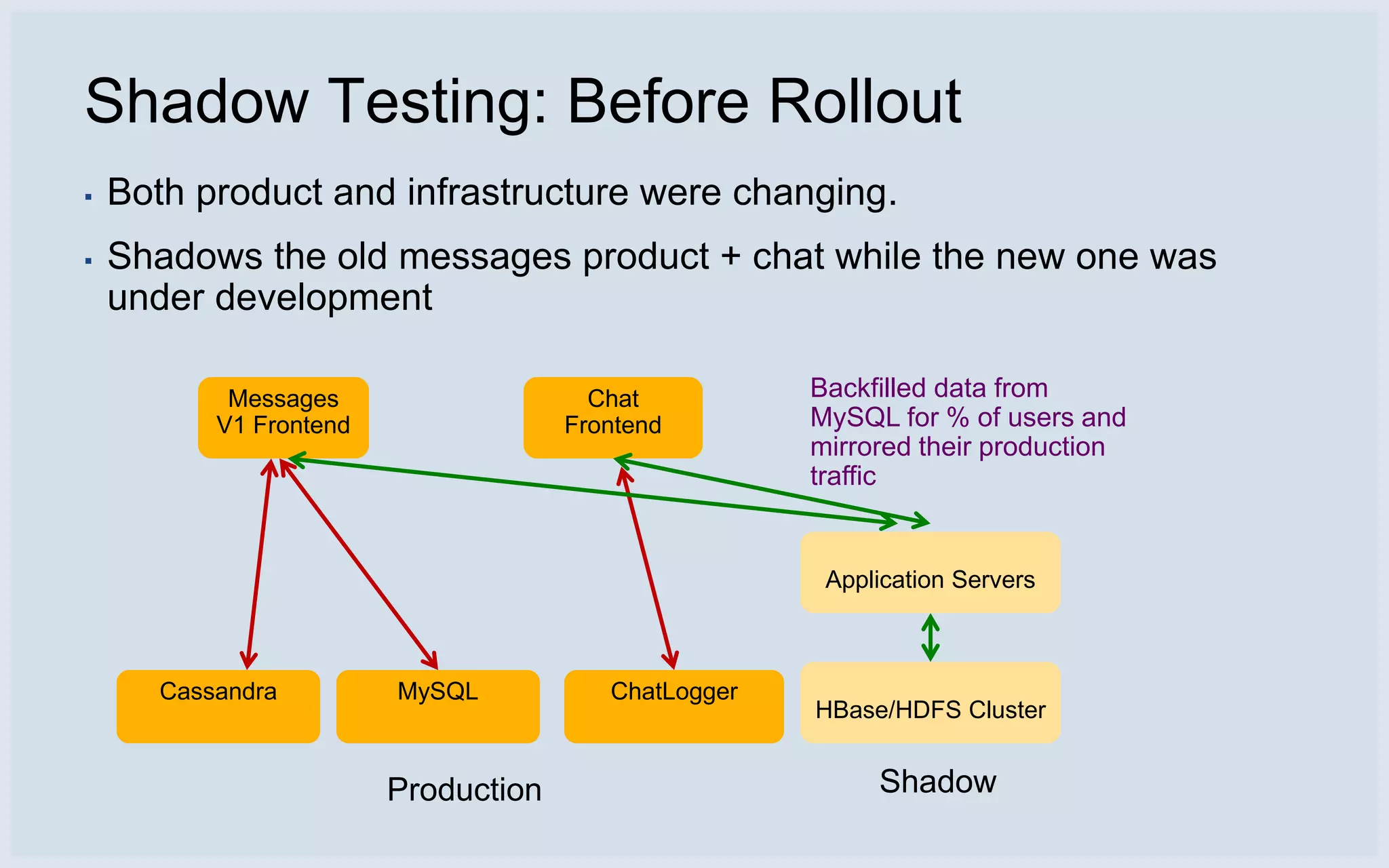 Shadow Testing: Before Rollout

▪ Both product and infrastructure were changing.

▪ Shadows the old messages product + chat while the new one was under development

Messages V1 Frontend

Chat Frontend

Backfilled data from MySQL for % of users and mirrored their production traffic

Application Servers

Cassandra

MySQL

ChatLogger

HBase/HDFS Cluster

Production

Shadow